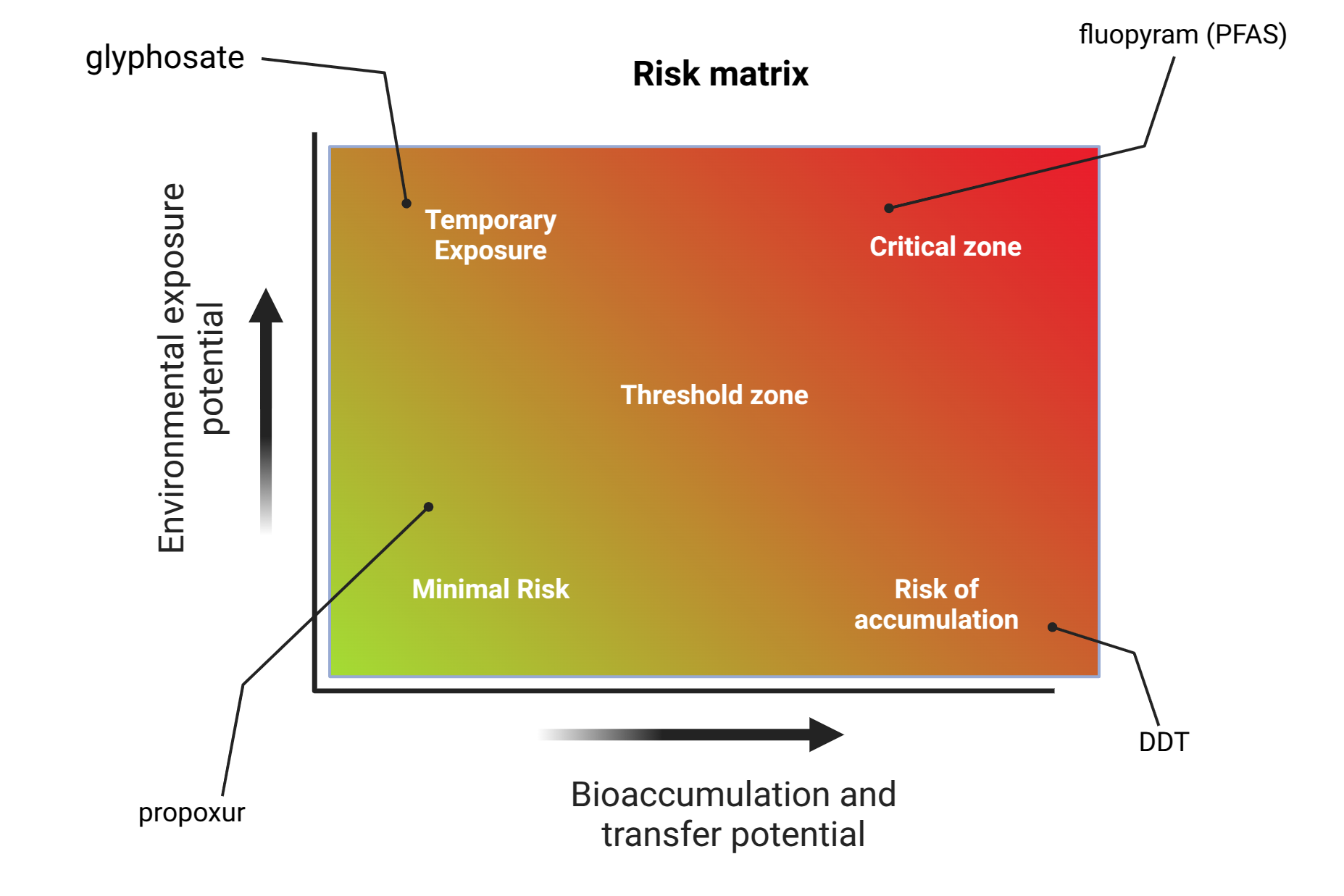 glyphosate

Risk matrix

fluopyram (PFAS)

Environmental exposure potential

Temporary Exposure

Critical zone

Threshold zone

Minimal Risk

Risk of accumulation

DDT

propoxur

Bioaccumulation and transfer potential